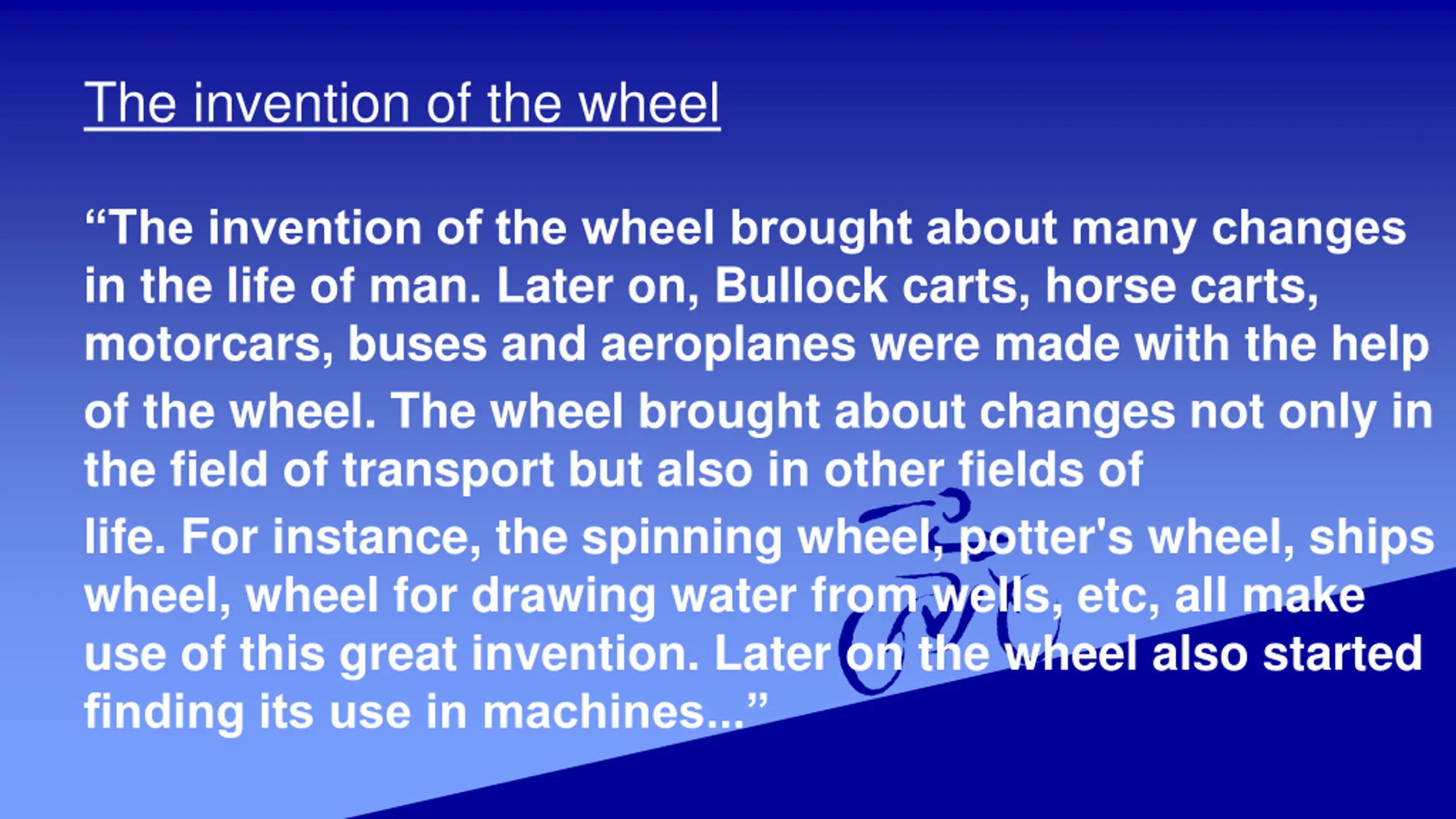 The invention of the wheel

“The invention of the wheel brought about many changes in the life of man. Later on, Bullock carts, horse carts, motorcars, buses and aeroplanes were made with the help of the wheel. The wheel brought about changes not only in the field of transport but also in other fields of life. For instance, the spinning wheel, potter's wheel, ships wheel, wheel for drawing water from wells, etc, all make use of this great invention. Later on the wheel also started finding its use in machines...”